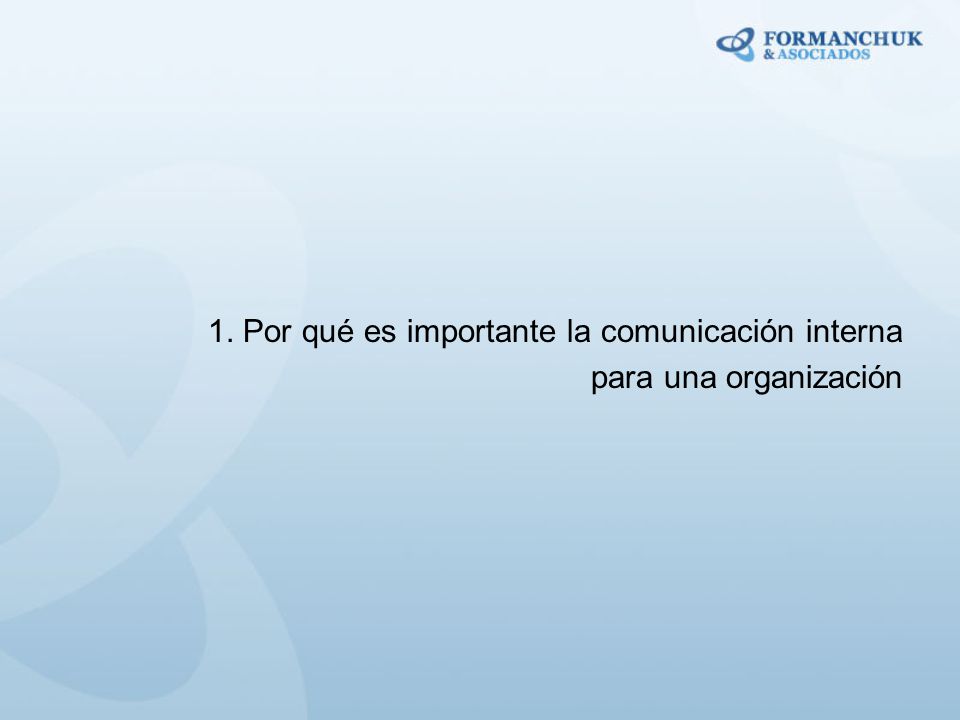 FORMANCHUK
& ASOCIADOS

1. Por qué es importante la comunicación interna para una organización